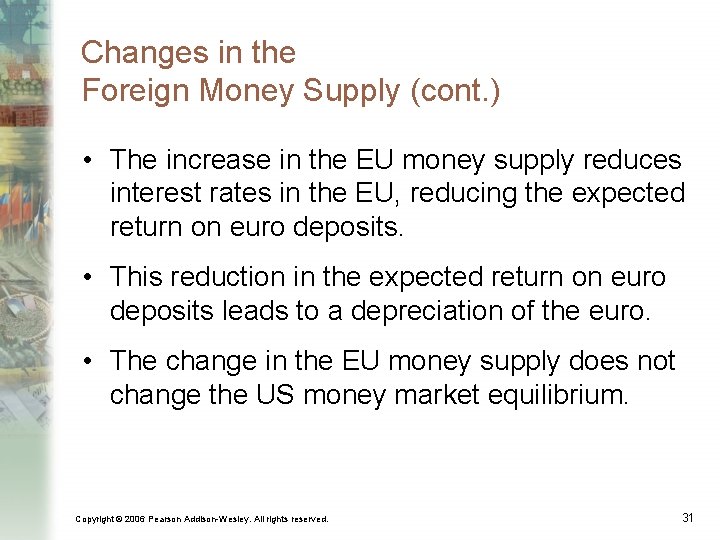 Changes in the
Foreign Money Supply (cont.)

• The increase in the EU money supply reduces interest rates in the EU, reducing the expected return on euro deposits.

• This reduction in the expected return on euro deposits leads to a depreciation of the euro.

• The change in the EU money supply does not change the US money market equilibrium.

Copyright © 2006 Pearson Addison-Wesley. All rights reserved.

31